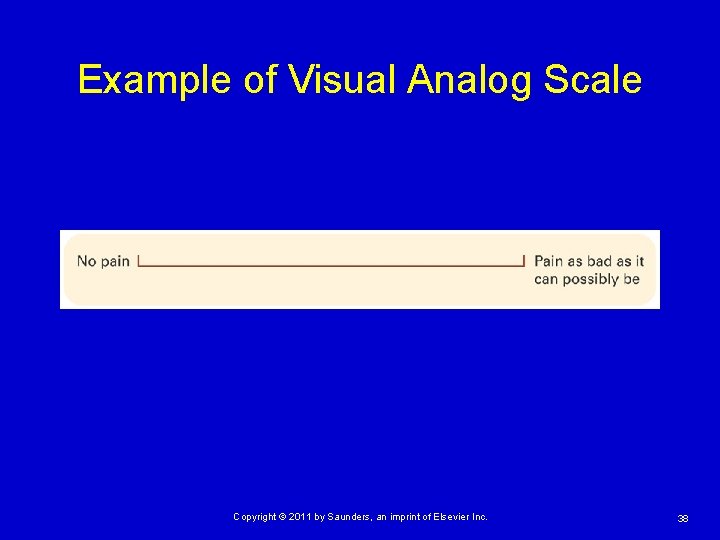 Example of Visual Analog Scale

No pain

Pain as bad as it can possibly be

Copyright © 2011 by Saunders, an imprint of Elsevier Inc.

38